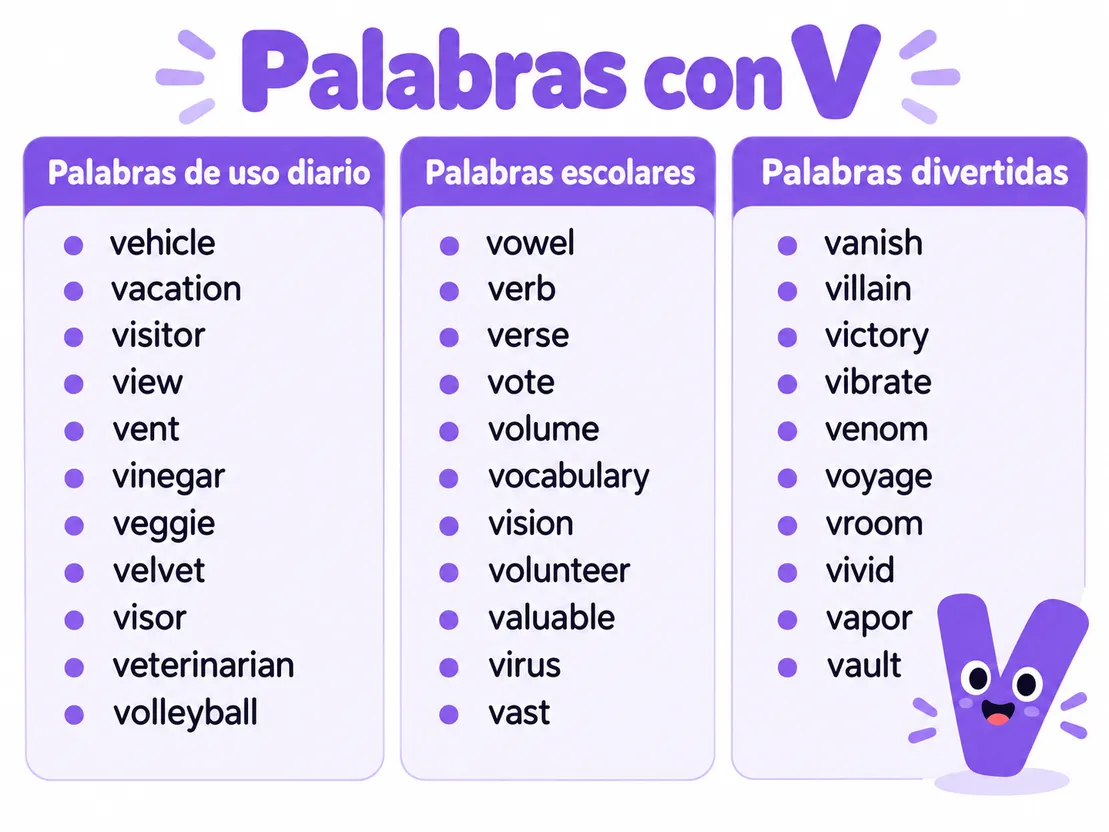 Palabras con V

Palabras de uso diario
- vehicle
- vacation
- visitor
- view
- vent
- vinegar
- veggie
- velvet
- visor
- veterinarian
- volleyball

Palabras escolares
- vowel
- verb
- verse
- vote
- volume
- vocabulary
- vision
- volunteer
- valuable
- virus
- vast

Palabras divertidas
- vanish
- villain
- victory
- vibrate
- venom
- voyage
- vroom
- vivid
- vapor
- vault